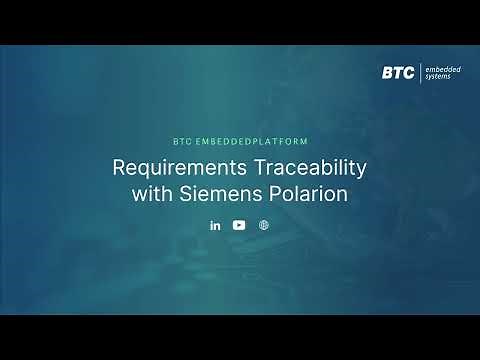 BTC embedded systems

BTC EMBEDDEDPLATFORM

Requirements Traceability with Siemens Polarion

in